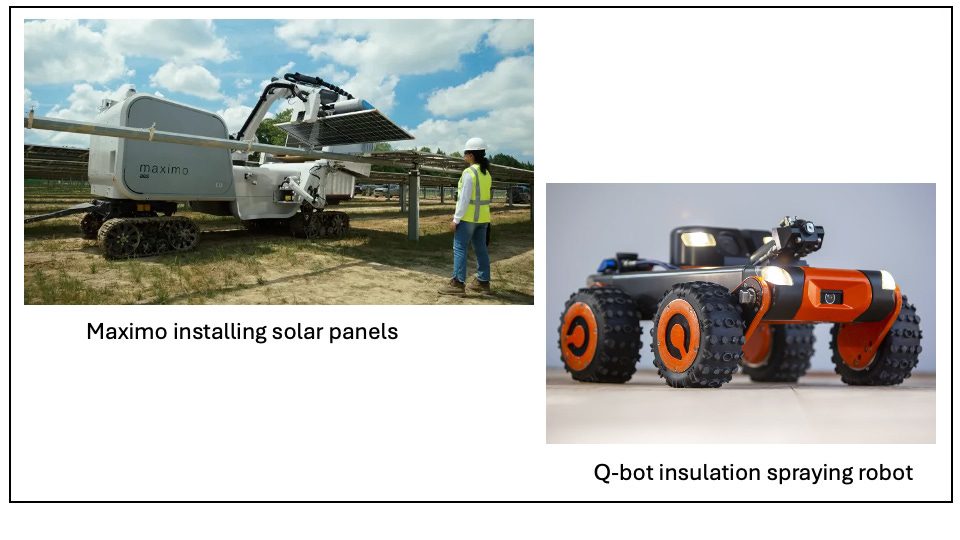 maximo

Maximo installing solar panels

Q-bot insulation spraying robot